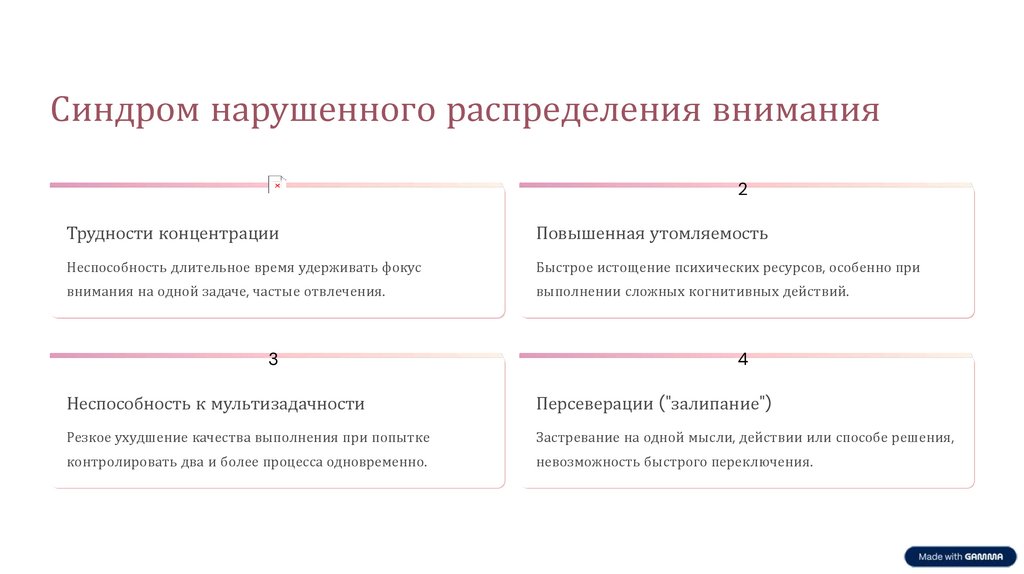 Синдром нарушенного распределения внимания

Трудности концентрации

Неспособность длительное время удерживать фокус внимания на одной задаче, частые отвлечения.

2

Повышенная утомляемость

Быстрое истощение психических ресурсов, особенно при выполнении сложных когнитивных действий.

3

Неспособность к мультизадачности

Резкое ухудшение качества выполнения при попытке контролировать два и более процесса одновременно.

4

Персеверации ("залипание")

Застревание на одной мысли, действии или способе решения, невозможность быстрого переключения.

Made with GAMMA